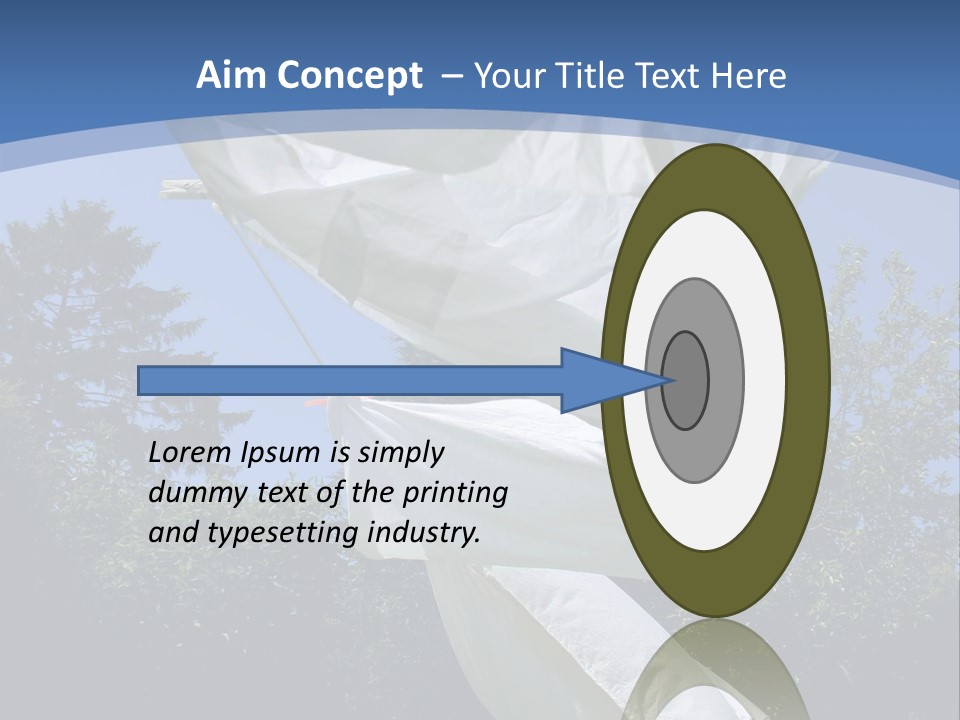 Aim Concept – Your Title Text Here

Lorem Ipsum is simply dummy text of the printing and typesetting industry.